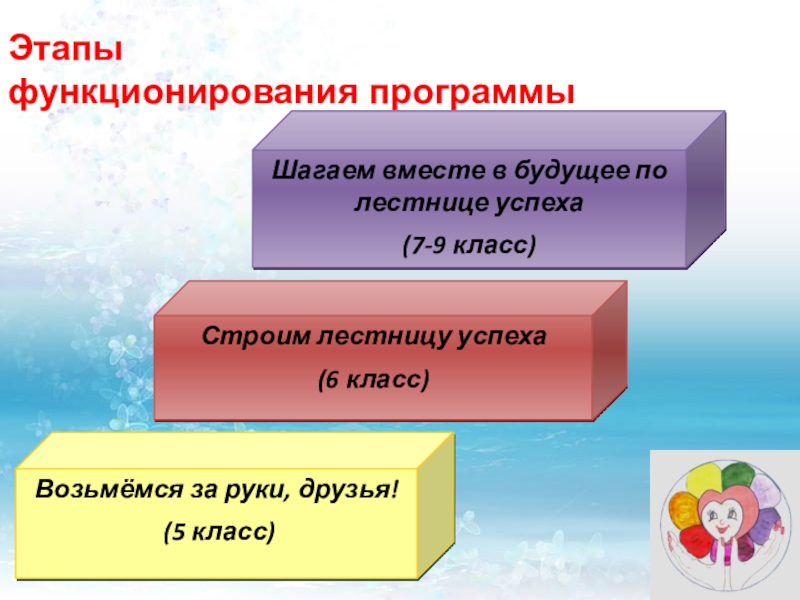 Этапы функционирования программы

Шагаем вместе в будущее по лестнице успеха

(7-9 класс)

Строим лестницу успеха

(6 класс)

Возьмёмся за руки, друзья!

(5 класс)